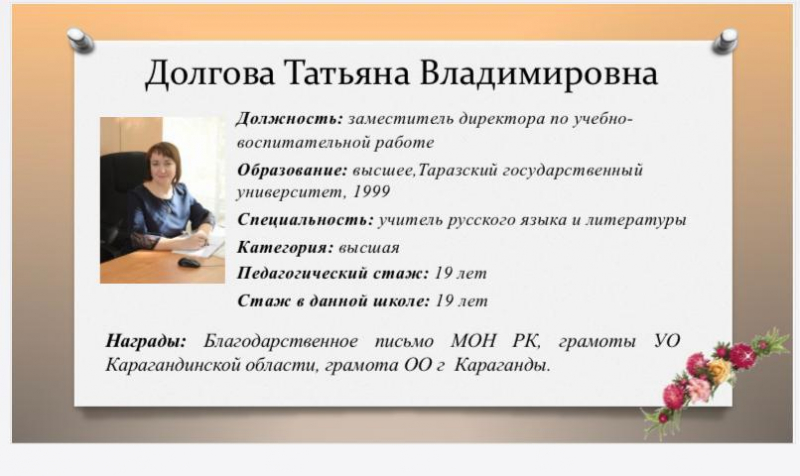 Долгова Татьяна Владимировна

Должность: заместитель директора по учебно-воспитательной работе

Образование: высшее,Таразский государственный университет, 1999

Специальность: учитель русского языка и литературы

Категория: высшая

Педагогический стаж: 19 лет

Стаж в данной школе: 19 лет

Награды: Благодарственное письмо МОН РК, грамоты УО Карагандинской области, грамота ОО г Караганды.